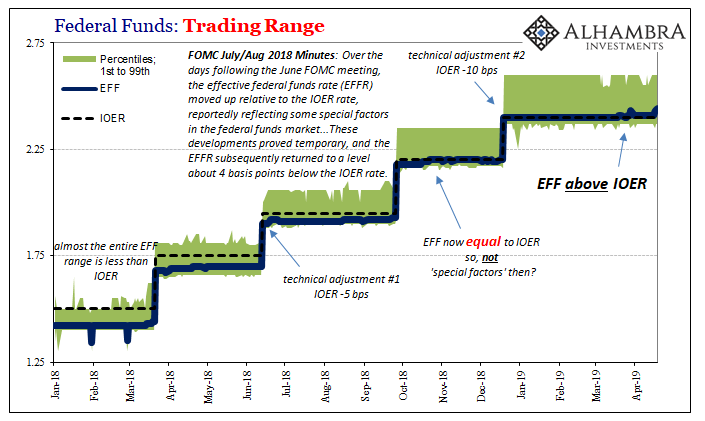 Federal Funds: Trading Range

ALHAMBRA INVESTMENTS

2.75

2.25

1.75

1.25

Percentiles; 1st to 99th

EFF

IOER

FOMC July/Aug 2018 Minutes: Over the days following the June FOMC meeting, the effective federal funds rate (EFFR) moved up relative to the IOER rate, reportedly reflecting some special factors in the federal funds market...These developments proved temporary, and the EFFR subsequently returned to a level about 4 basis points below the IOER rate.

technical adjustment #2 IOER -10 bps

EFF above IOER

EFF now equal to IOER so, not 'special factors' then?

almost the entire EFF range is less than IOER

technical adjustment #1 IOER -5 bps

Jan-18 Feb-18 Mar-18 Apr-18 May-18 Jun-18 Jul-18 Aug-18 Sep-18 Oct-18 Nov-18 Dec-18 Jan-19 Feb-19 Mar-19 Apr-19